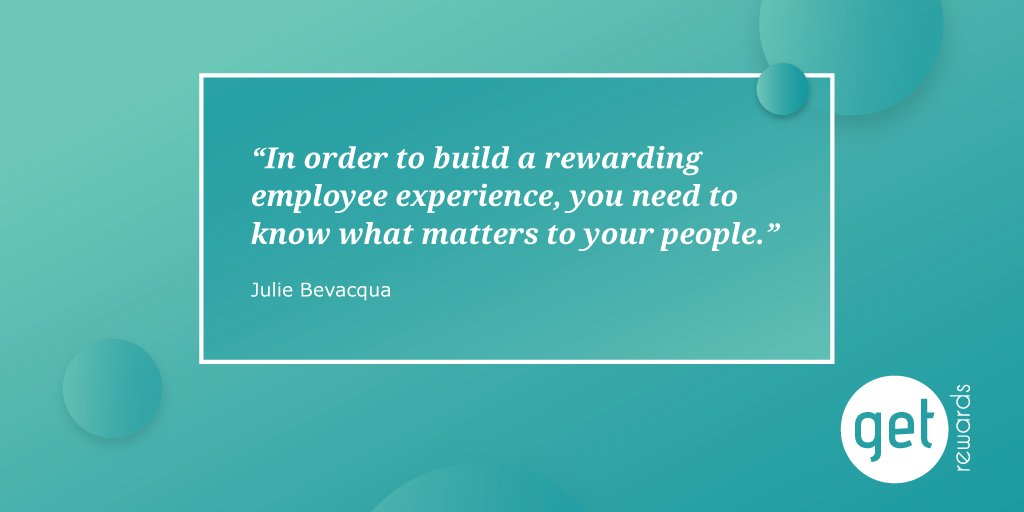 “In order to build a rewarding employee experience, you need to know what matters to your people.”

Julie Bevacqua

get rewards